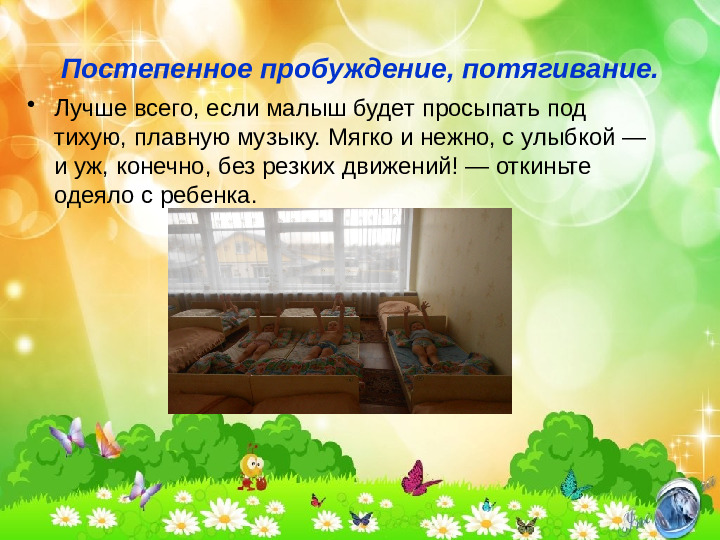 Постепенное пробуждение, потягивание.

• Лучше всего, если малыш будет просыпать под тихую, плавную музыку. Мягко и нежно, с улыбкой — и уж, конечно, без резких движений! — откиньте одеяло с ребенка.